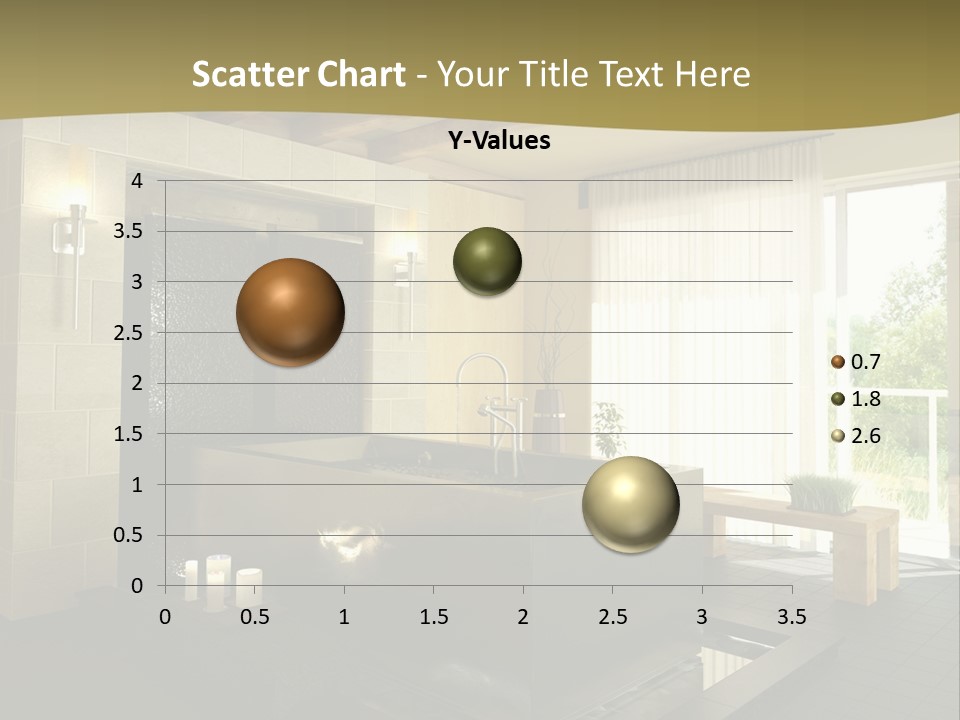 Scatter Chart - Your Title Text Here

Y-Values

4
3.5
3
2.5
2
1.5
1
0.5
0

0 0.5 1 1.5 2 2.5 3 3.5

0.7
1.8
2.6